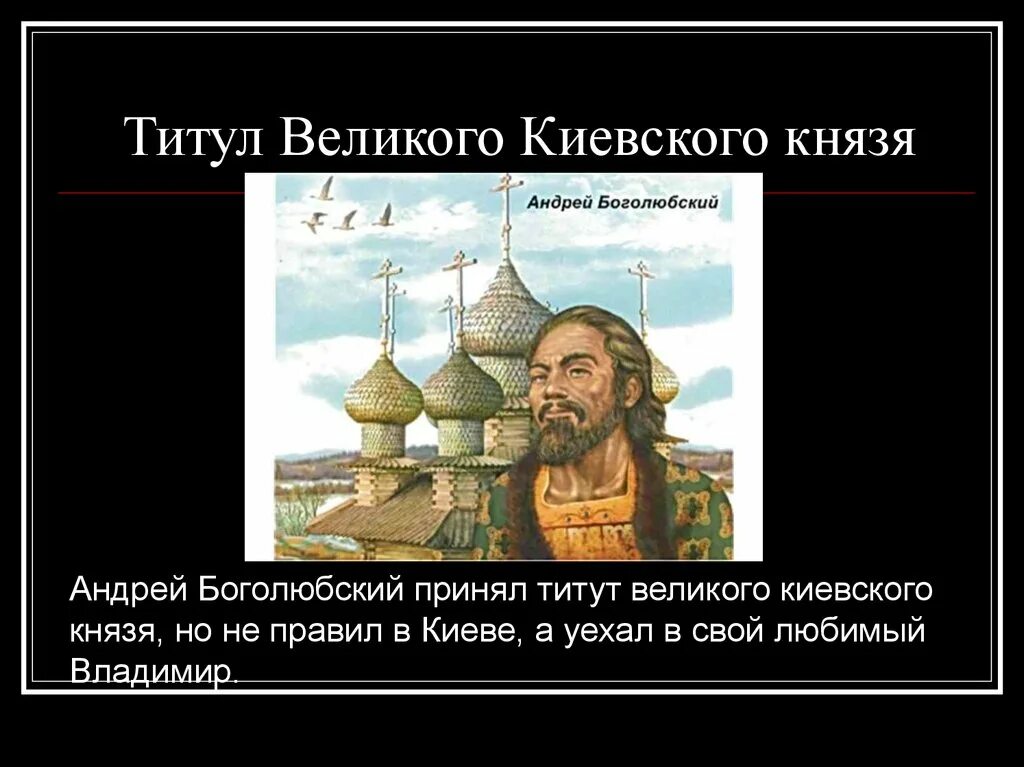 Титул Великого Киевского князя

Андрей Боголюбский

Андрей Боголюбский принял титут великого киевского князя, но не правил в Киеве, а уехал в свой любимый Владимир.